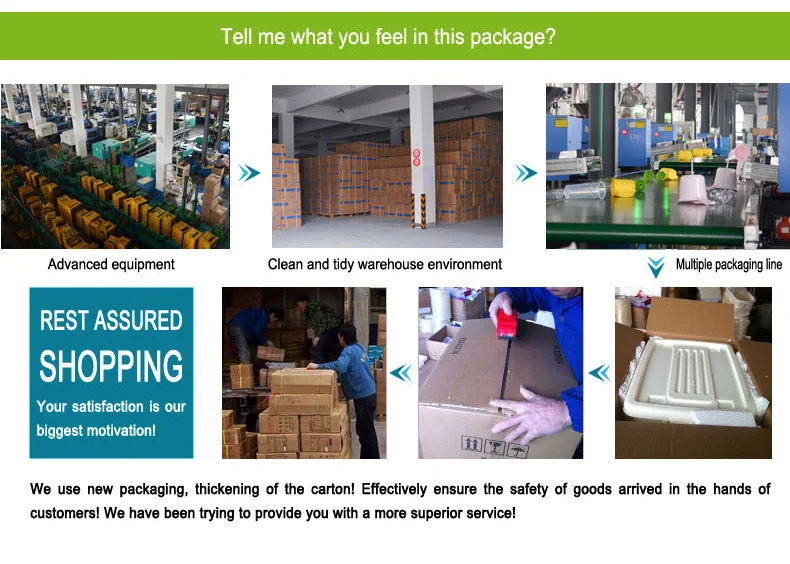 Tell me what you feel in this package?

Advanced equipment

Clean and tidy warehouse environment

Multiple packaging line

REST ASSURED
SHOPPING
Your satisfaction is our biggest motivation!

We use new packaging, thickening of the carton! Effectively ensure the safety of goods arrived in the hands of customers! We have been trying to provide you with a more superior service!